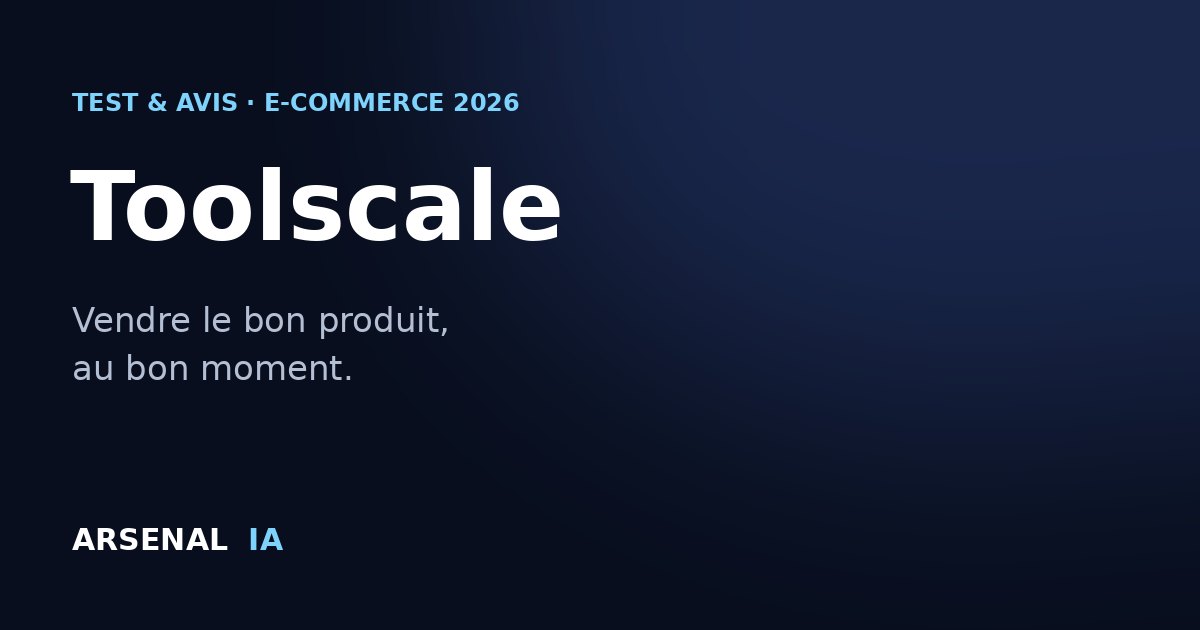 TEST & AVIS · E-COMMERCE 2026

Toolscale

Vendre le bon produit,
au bon moment.

ARSENAL IA